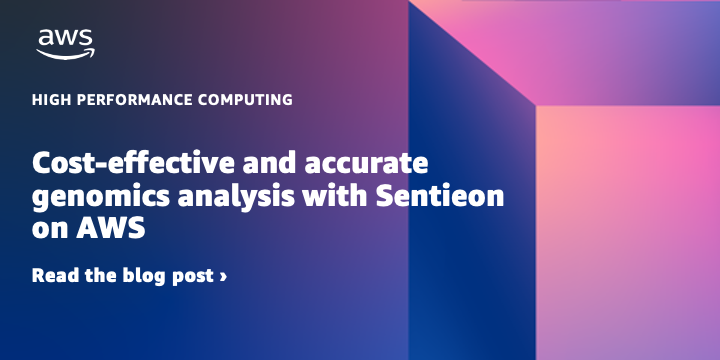 aws

HIGH PERFORMANCE COMPUTING

Cost-effective and accurate genomics analysis with Sentieon on AWS

Read the blog post ›